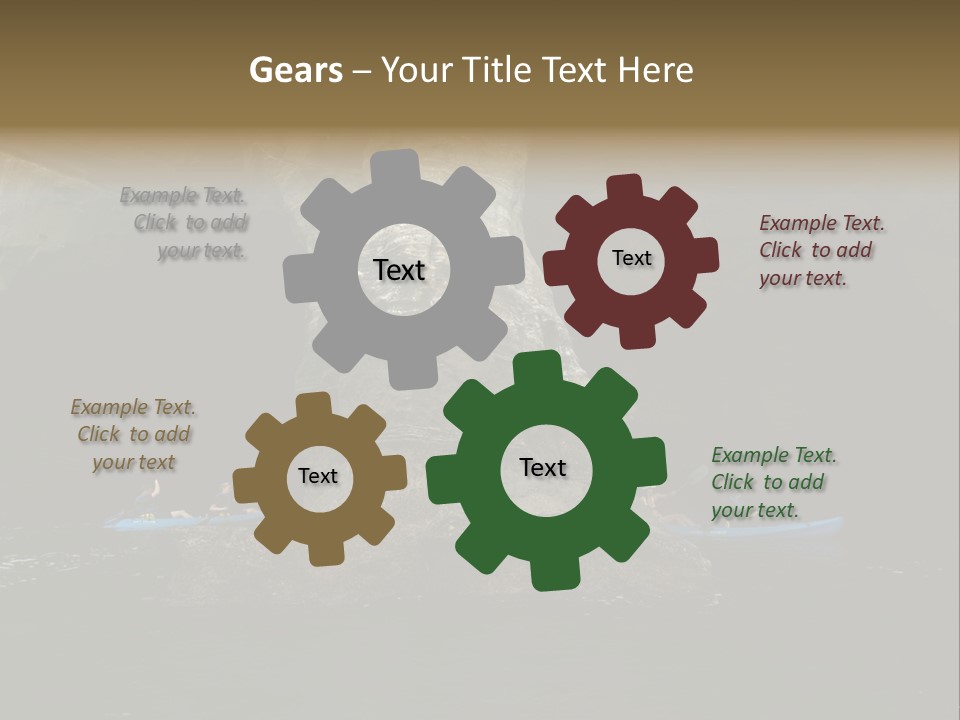 Gears – Your Title Text Here

Example Text. Click to add your text.

Text

Text

Example Text. Click to add your text.

Example Text. Click to add your text

Text

Text

Example Text. Click to add your text.